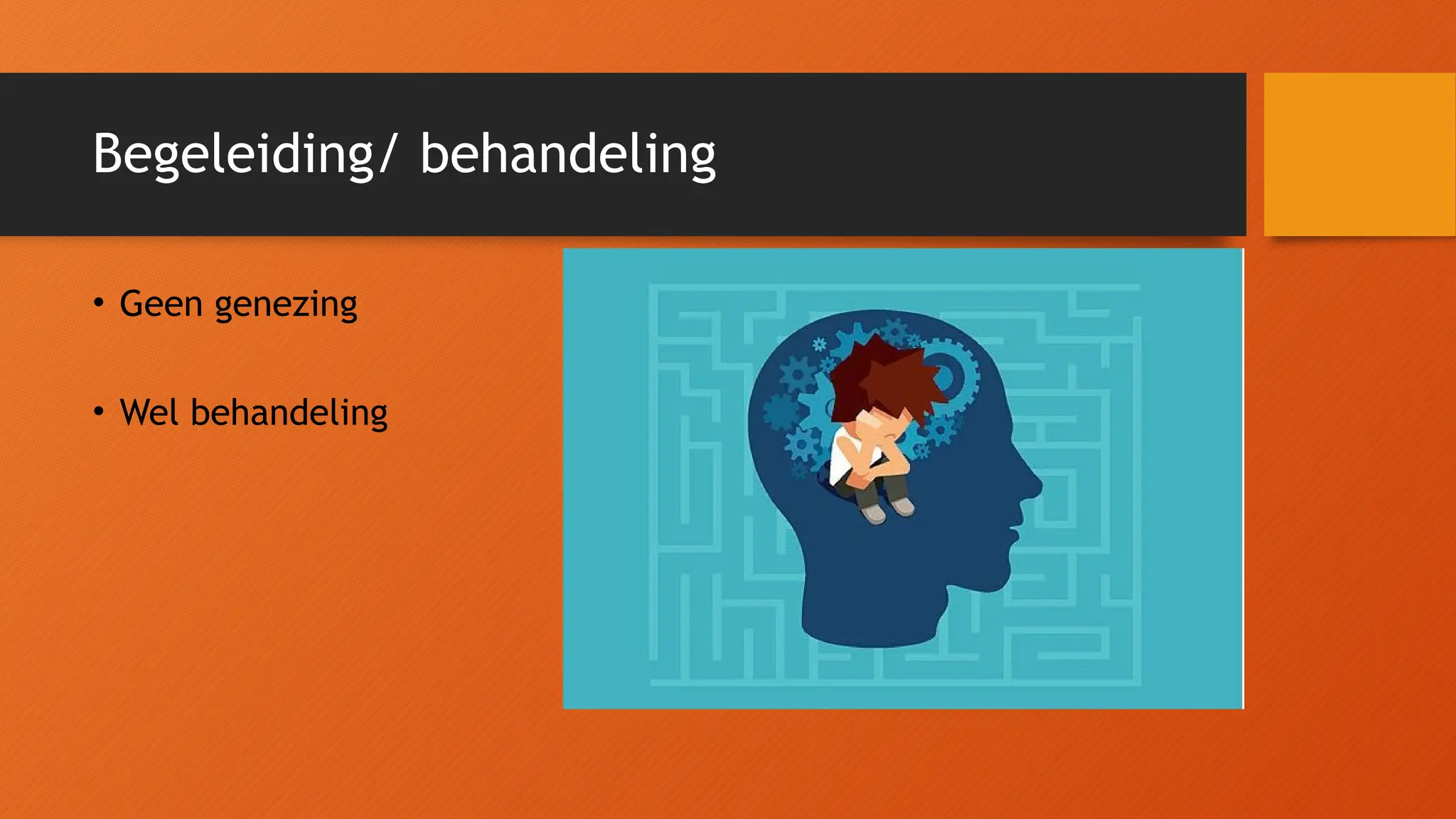 Begeleiding/ behandeling

• Geen genezing

• Wel behandeling